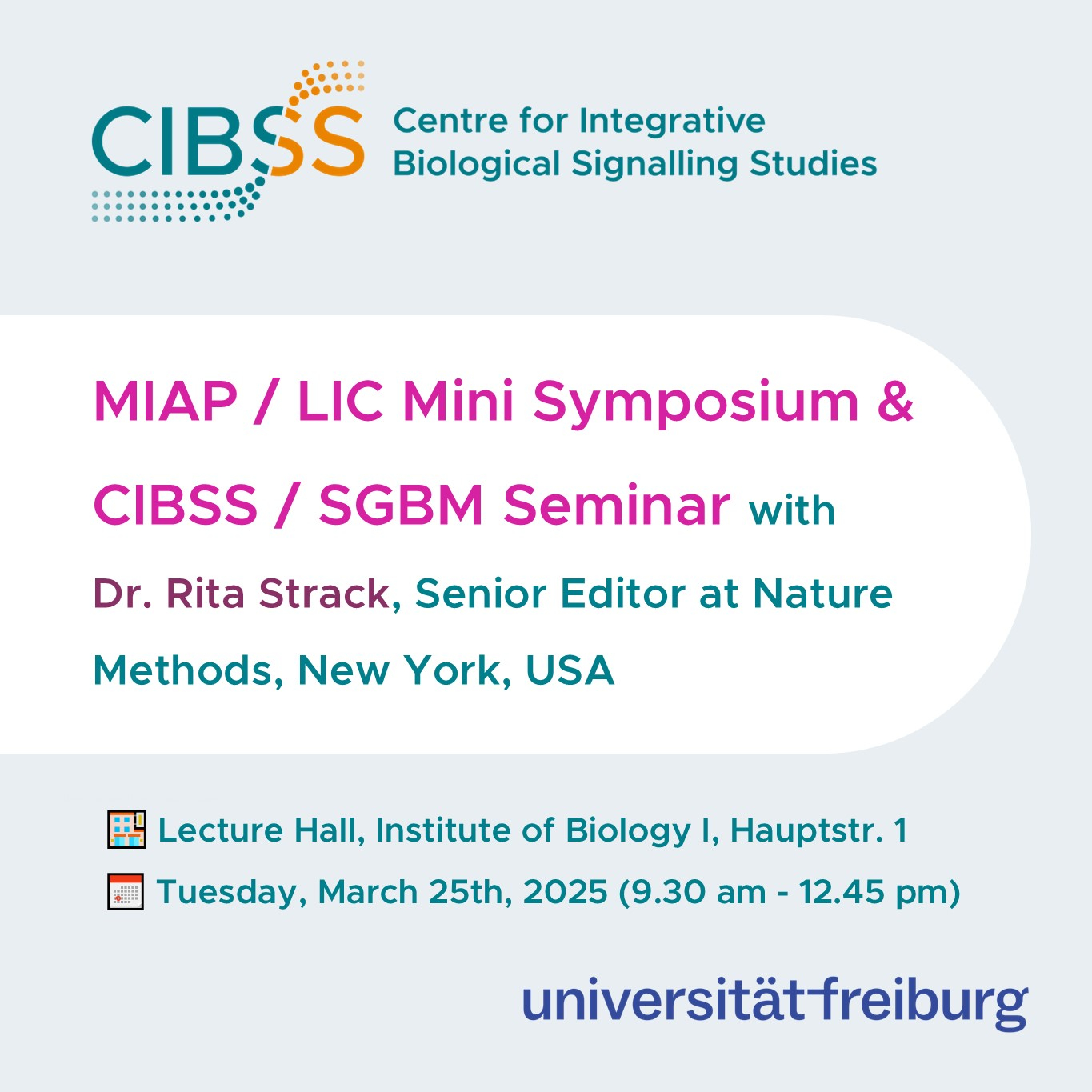 CIBSS Centre for Integrative Biological Signalling Studies

MIAP / LIC Mini Symposium & CIBSS / SGBM Seminar with Dr. Rita Strack, Senior Editor at Nature Methods, New York, USA

Lecture Hall, Institute of Biology I, Hauptstr. 1
Tuesday, March 25th, 2025 (9.30 am - 12.45 pm)

universität freiburg